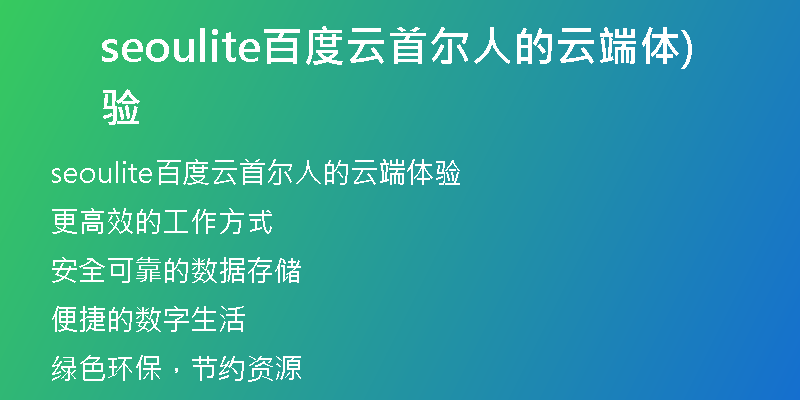 seoulite百度云首尔人的云端体)验

seoulite百度云首尔人的云端体验

更高效的工作方式

安全可靠的数据存储

便捷的数字生活

绿色环保，节约资源